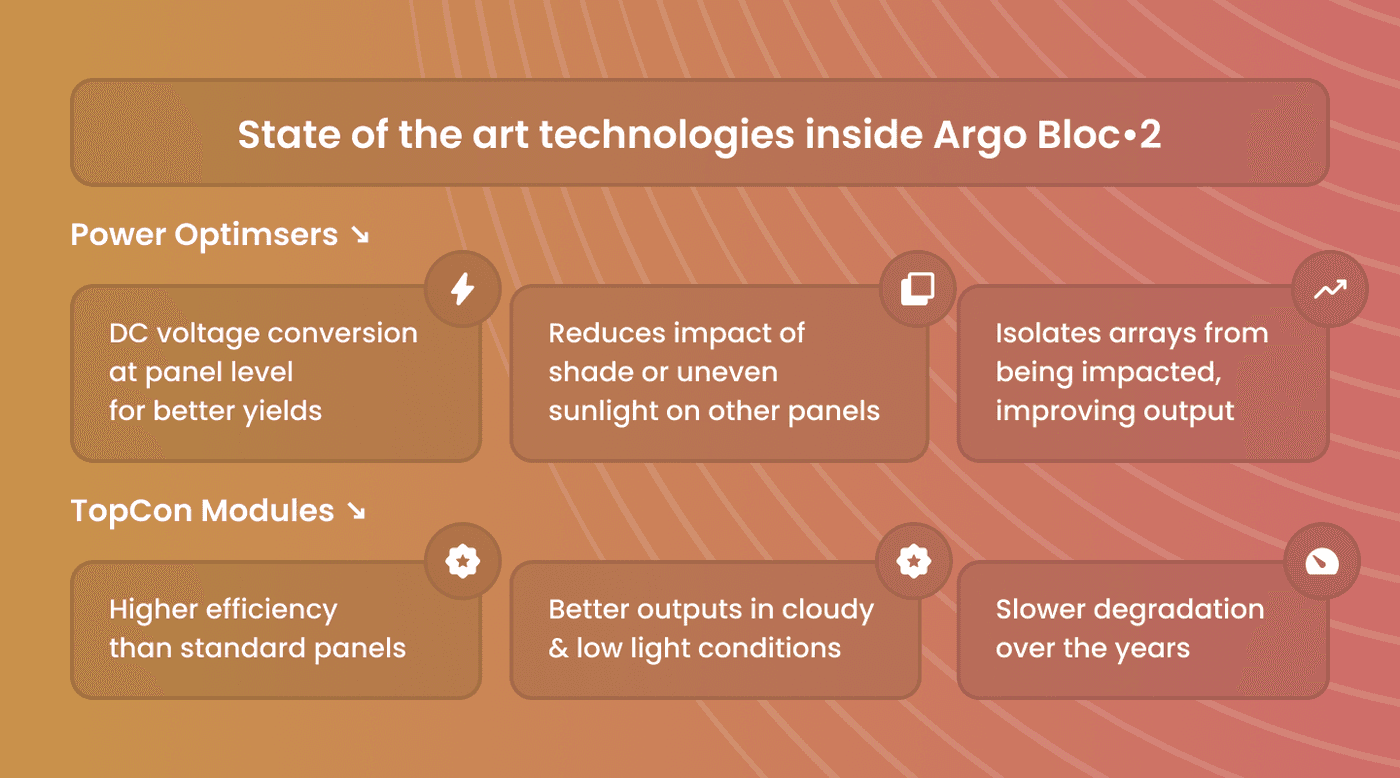 State of the art technologies inside Argo Bloc•2

Power Optimsers ↘

DC voltage conversion at panel level for better yields

Reduces impact of shade or uneven sunlight on other panels

Isolates arrays from being impacted, improving output

TopCon Modules ↘

Higher efficiency than standard panels

Better outputs in cloudy & low light conditions

Slower degradation over the years